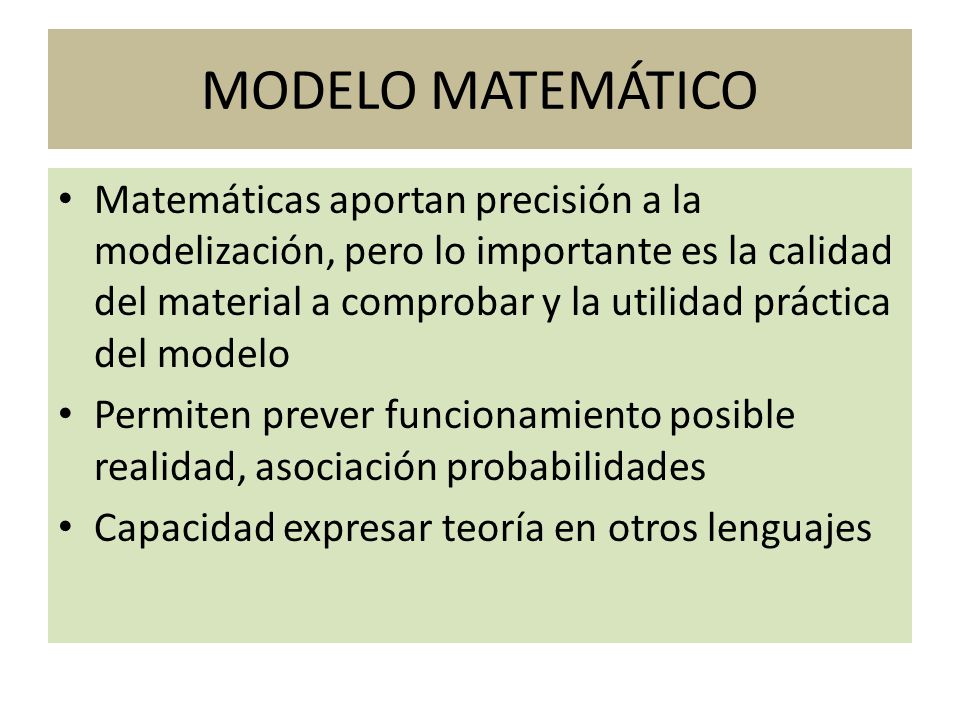 MODELO MATEMÁTICO

• Matemáticas aportan precisión a la modelización, pero lo importante es la calidad del material a comprobar y la utilidad práctica del modelo
• Permiten prever funcionamiento posible realidad, asociación probabilidades
• Capacidad expresar teoría en otros lenguajes